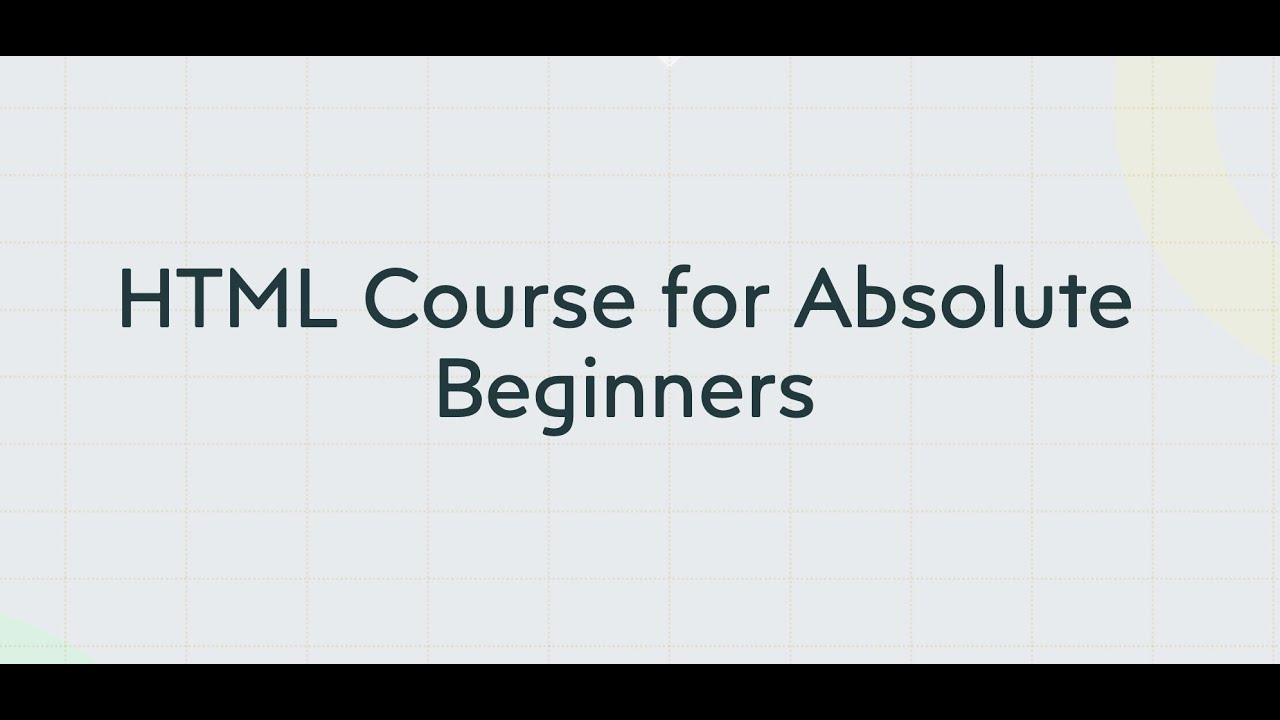 HTML Course for Absolute Beginners